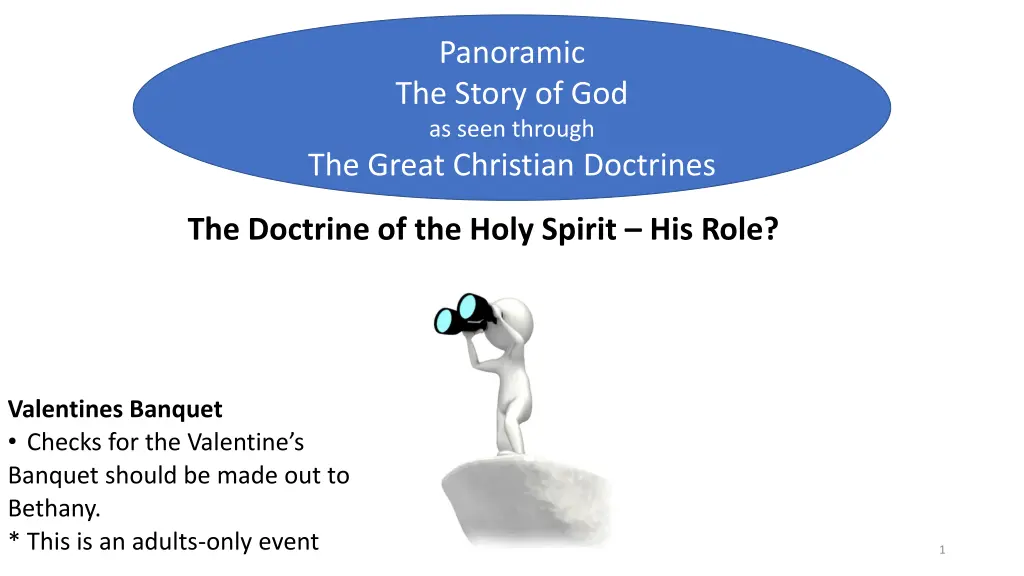 Panoramic
The Story of God
as seen through
The Great Christian Doctrines

The Doctrine of the Holy Spirit – His Role?

Valentines Banquet
• Checks for the Valentine's Banquet should be made out to Bethany.
* This is an adults-only event

1